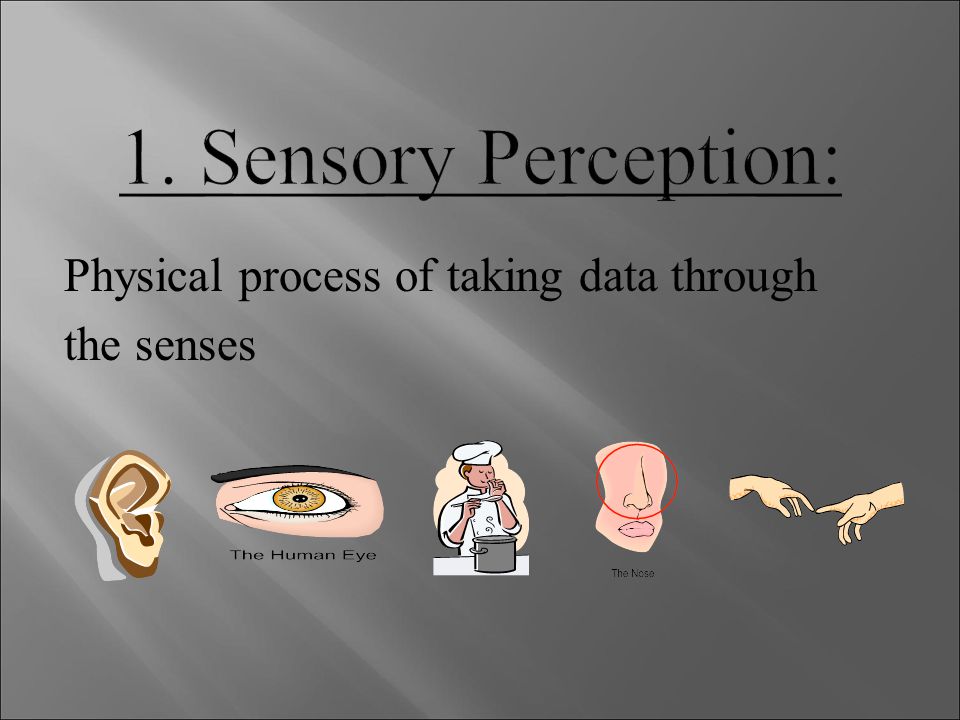 1. Sensory Perception:

Physical process of taking data through the senses

The Human Eye

The Nose